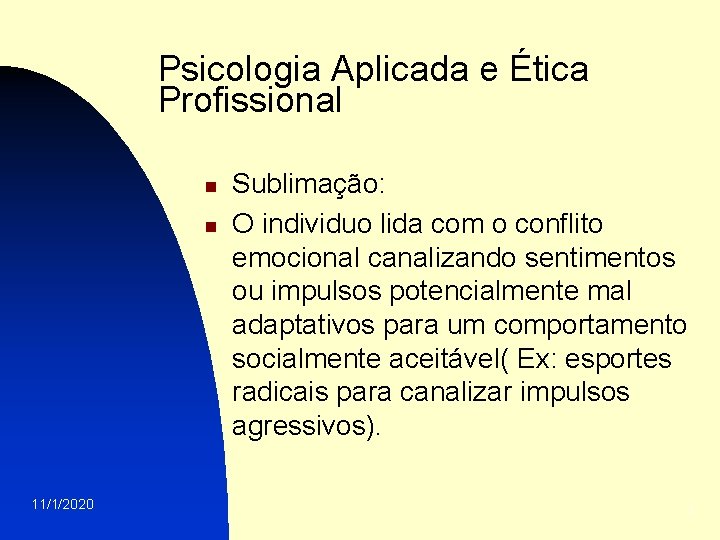 Psicologia Aplicada e Ética Profissional

Sublimação:

O individuo lida com o conflito emocional canalizando sentimentos ou impulsos potencialmente mal adaptativos para um comportamento socialmente aceitável( Ex: esportes radicais para canalizar impulsos agressivos).

11/1/2020